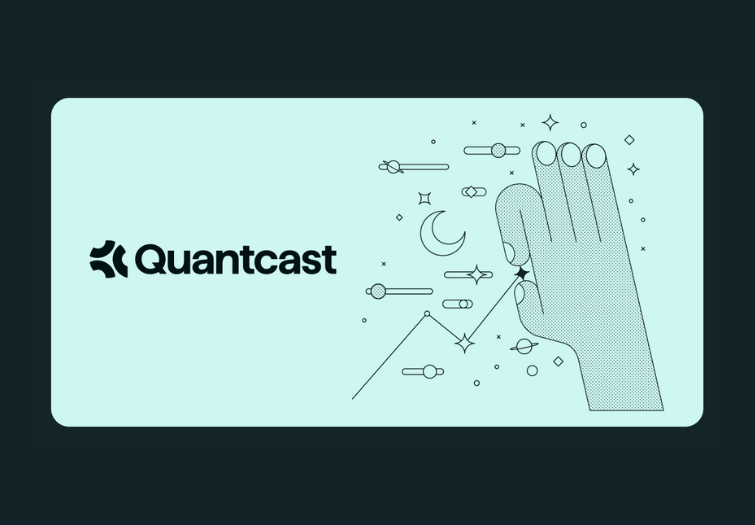 Quantcast